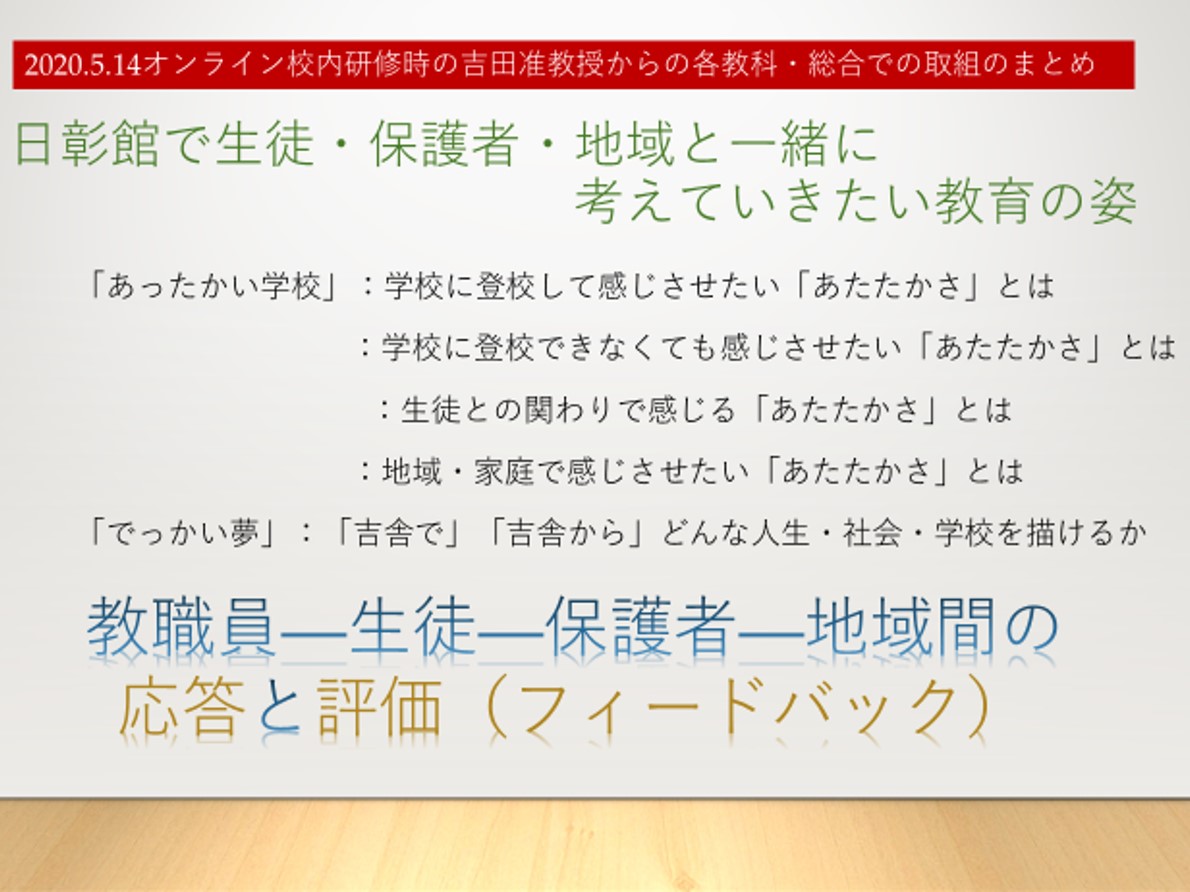 2020.5.14オンライン校内研修時の吉田准教授からの各教科・総合での取組のまとめ

日彰館で生徒・保護者・地域と一緒に
考えていきたい教育の姿

「あったかい学校」：学校に登校して感じさせたい「あたたかさ」とは

：学校に登校できなくても感じさせたい「あたたかさ」とは

：生徒との関わりで感じる「あたたかさ」とは

：地域・家庭で感じさせたい「あたたかさ」とは

「でっかい夢」：「吉舎で」「吉舎から」どんな人生・社会・学校を描けるか

教職員―生徒―保護者―地域間の
応答と評価（フィードバック）